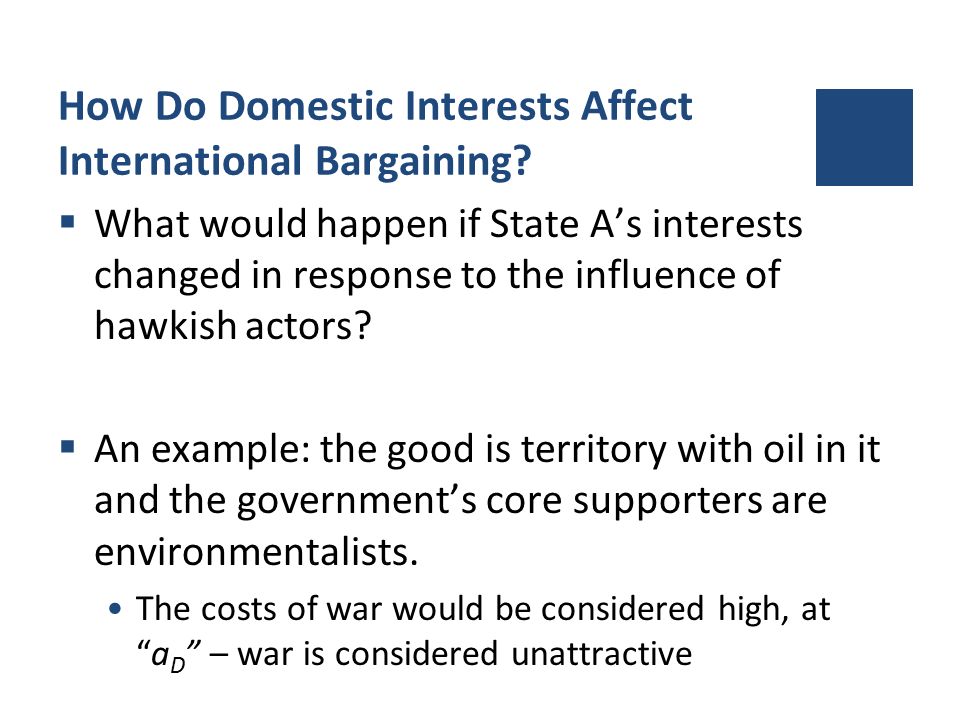 How Do Domestic Interests Affect International Bargaining?

▪ What would happen if State A's interests changed in response to the influence of hawkish actors?

▪ An example: the good is territory with oil in it and the government's core supporters are environmentalists.

• The costs of war would be considered high, at "$a_D$" – war is considered unattractive